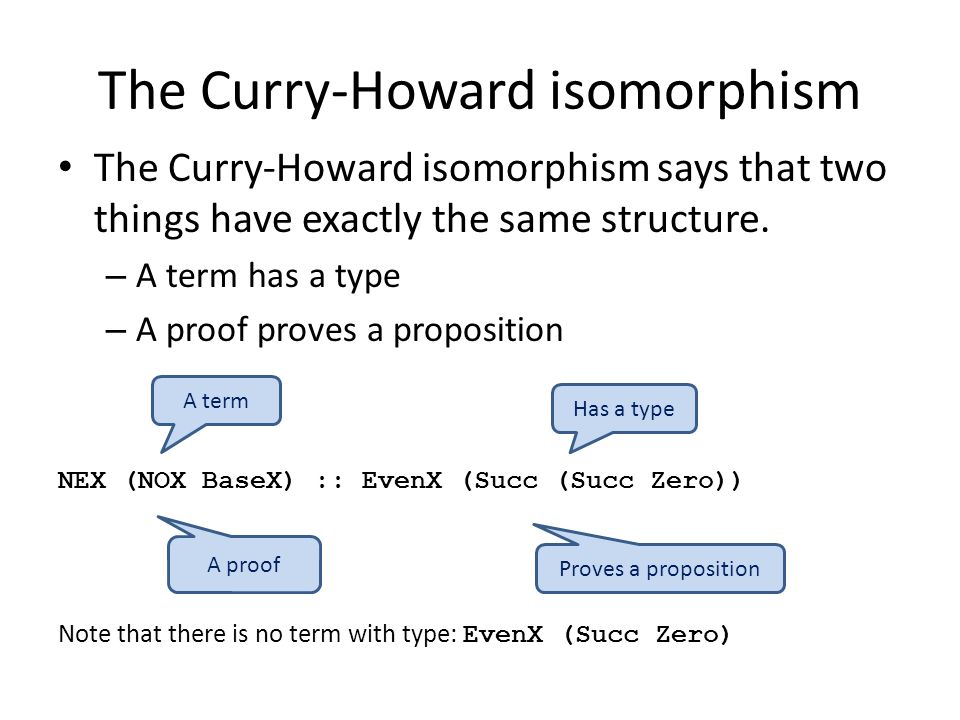 The Curry-Howard isomorphism

• The Curry-Howard isomorphism says that two things have exactly the same structure.
– A term has a type
– A proof proves a proposition

A term

Has a type

NEX (NOX BaseX) :: EvenX (Succ (Succ Zero))

A proof

Proves a proposition

Note that there is no term with type: EvenX (Succ Zero)